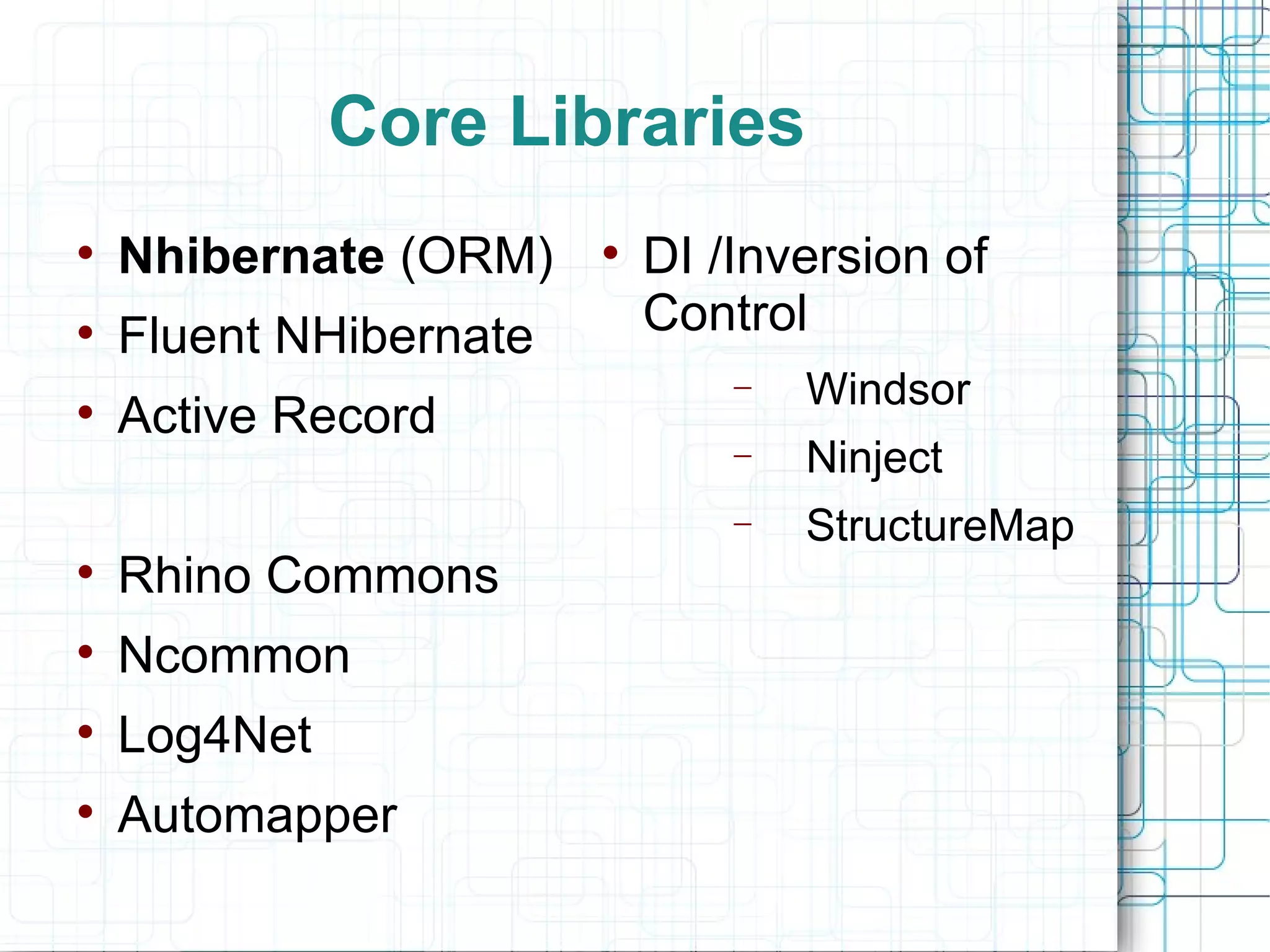 Core Libraries

• Nhibernate (ORM)
• Fluent NHibernate
• Active Record

• Rhino Commons
• Ncommon
• Log4Net
• Automapper

• DI /Inversion of Control
– Windsor
– Ninject
– StructureMap